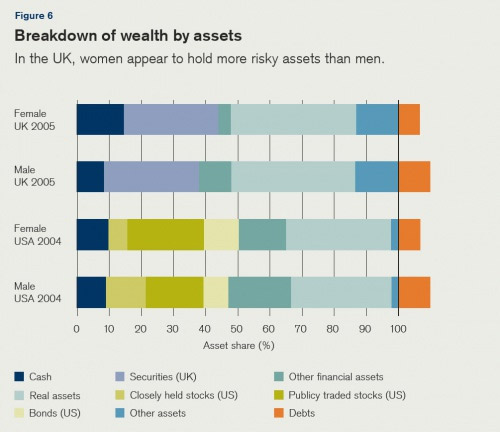 Figure 6

Breakdown of wealth by assets

In the UK, women appear to hold more risky assets than men.

Female UK 2005

Male UK 2005

Female USA 2004

Male USA 2004

0 10 20 30 40 50 60 70 80 90 100

Asset share (%)

Cash
Securities (UK)
Other financial assets
Real assets
Closely held stocks (US)
Publicy traded stocks (US)
Bonds (US)
Other assets
Debts